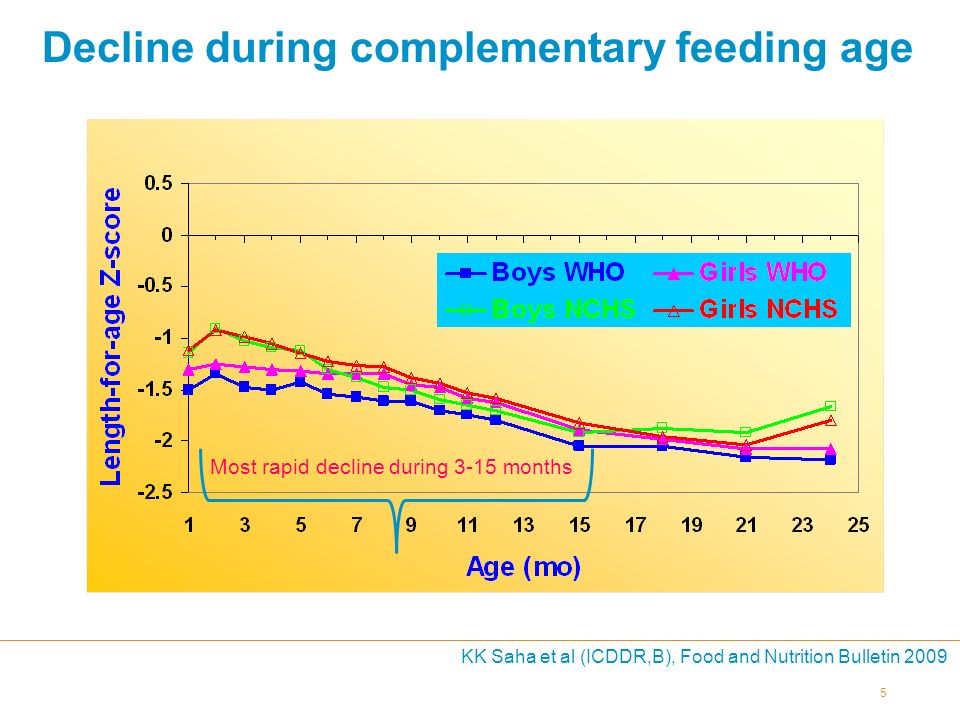 Decline during complementary feeding age

Length-for-age Z-score

0.5
0
-0.5
-1
-1.5
-2
-2.5

Boys WHO
Girls WHO
Boys NCHS
Girls NCHS

Most rapid decline during 3-15 months

1 3 5 7 9 11 13 15 17 19 21 23 25

Age (mo)

KK Saha et al (ICDDR,B), Food and Nutrition Bulletin 2009

5